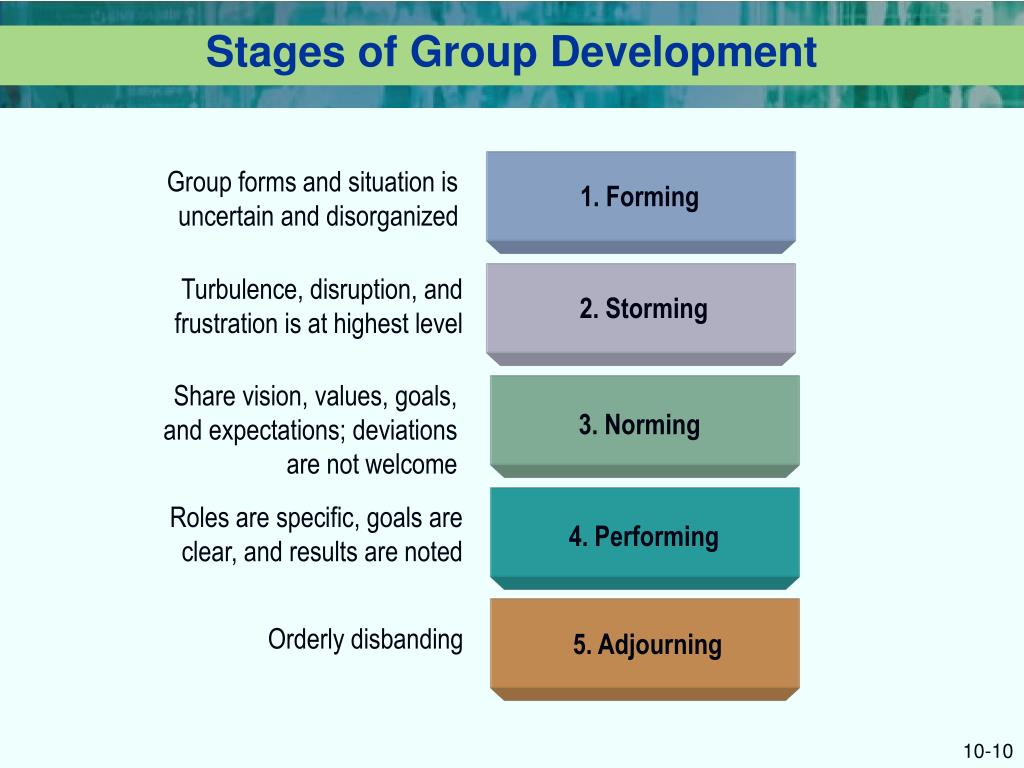 Stages of Group Development

Group forms and situation is uncertain and disorganized

1. Forming

Turbulence, disruption, and frustration is at highest level

2. Storming

Share vision, values, goals, and expectations; deviations are not welcome

3. Norming

Roles are specific, goals are clear, and results are noted

4. Performing

Orderly disbanding

5. Adjourning

10-10